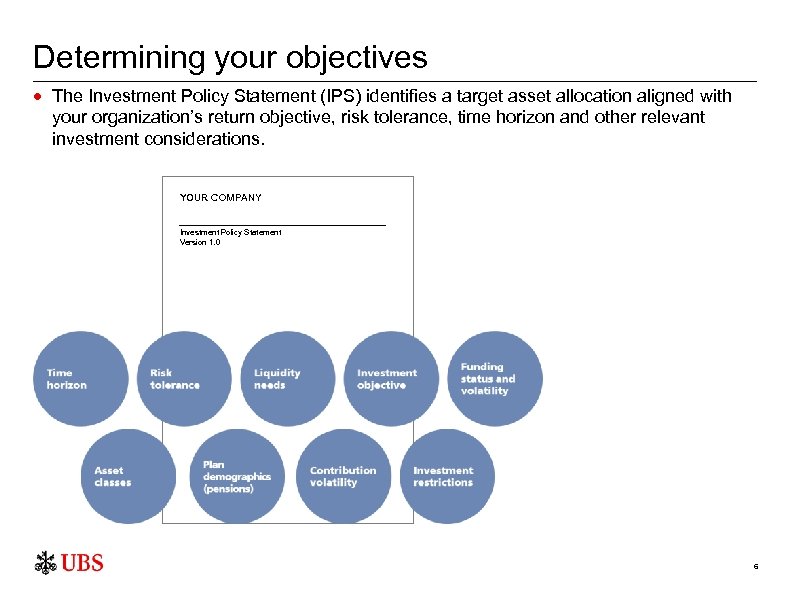 Determining your objectives

• The Investment Policy Statement (IPS) identifies a target asset allocation aligned with your organization's return objective, risk tolerance, time horizon and other relevant investment considerations.

YOUR COMPANY

Investment Policy Statement
Version 1.0

Time horizon

Risk tolerance

Liquidity needs

Investment objective

Funding status and volatility

Asset classes

Plan demographics (pensions)

Contribution volatility

Investment restrictions

UBS

6